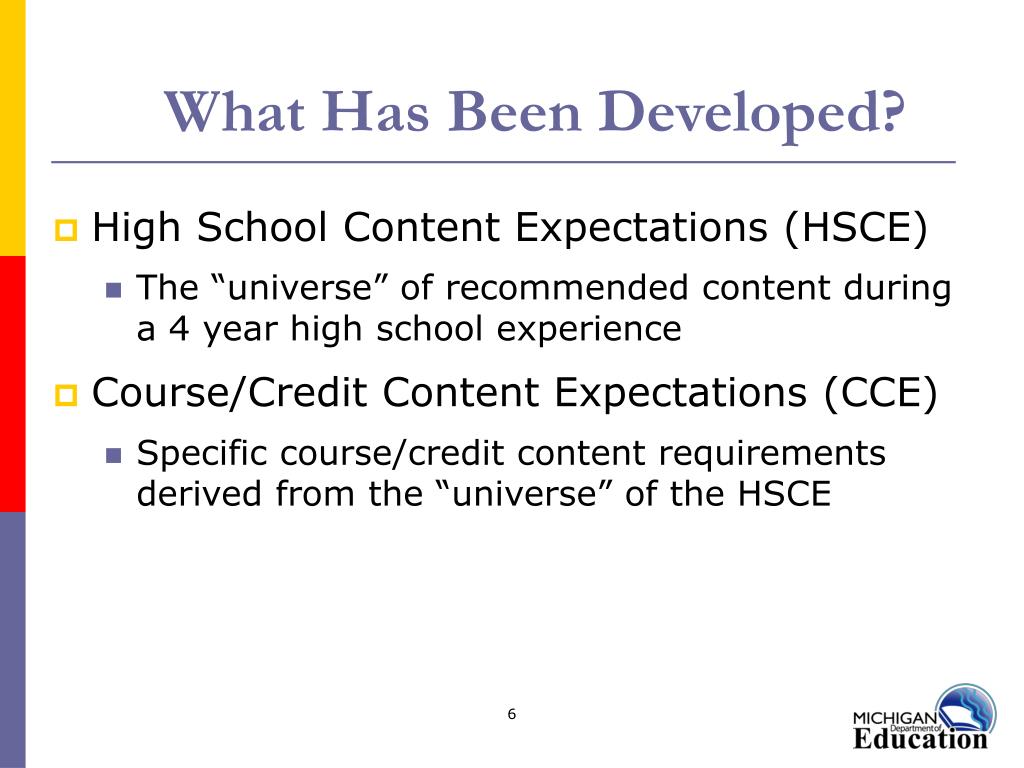 What Has Been Developed?

High School Content Expectations (HSCE)

The “universe” of recommended content during a 4 year high school experience

Course/Credit Content Expectations (CCE)

Specific course/credit content requirements derived from the “universe” of the HSCE

6

MICHIGAN Department of Education